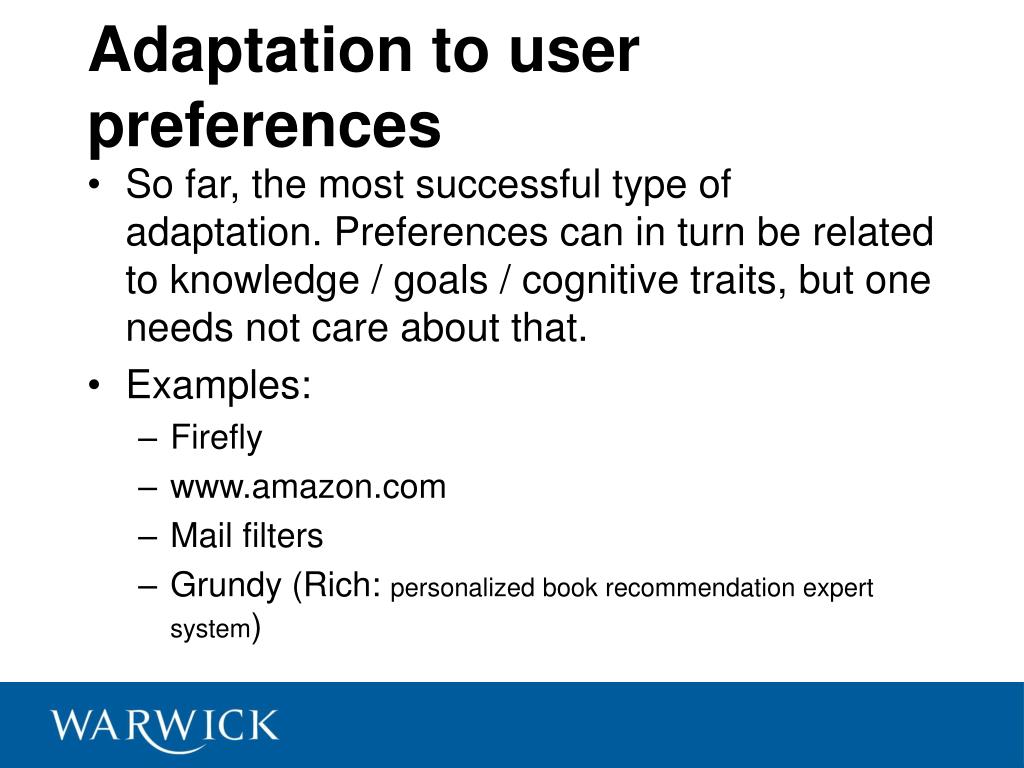 Adaptation to user preferences

• So far, the most successful type of adaptation. Preferences can in turn be related to knowledge / goals / cognitive traits, but one needs not care about that.
• Examples:
– Firefly
– www.amazon.com
– Mail filters
– Grundy (Rich: personalized book recommendation expert system)

WARWICK